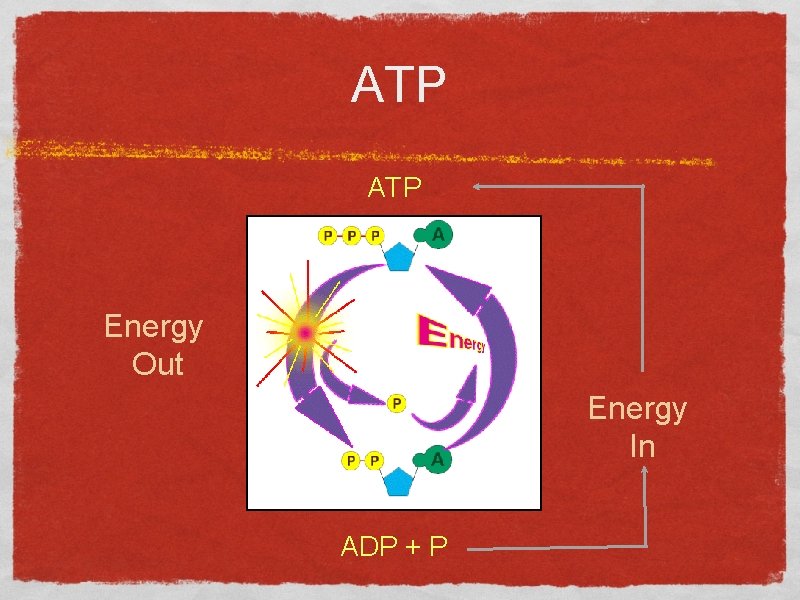 ATP

ATP

P P P A

Energy Out

Energy

P

Energy In

P P A

ADP + P